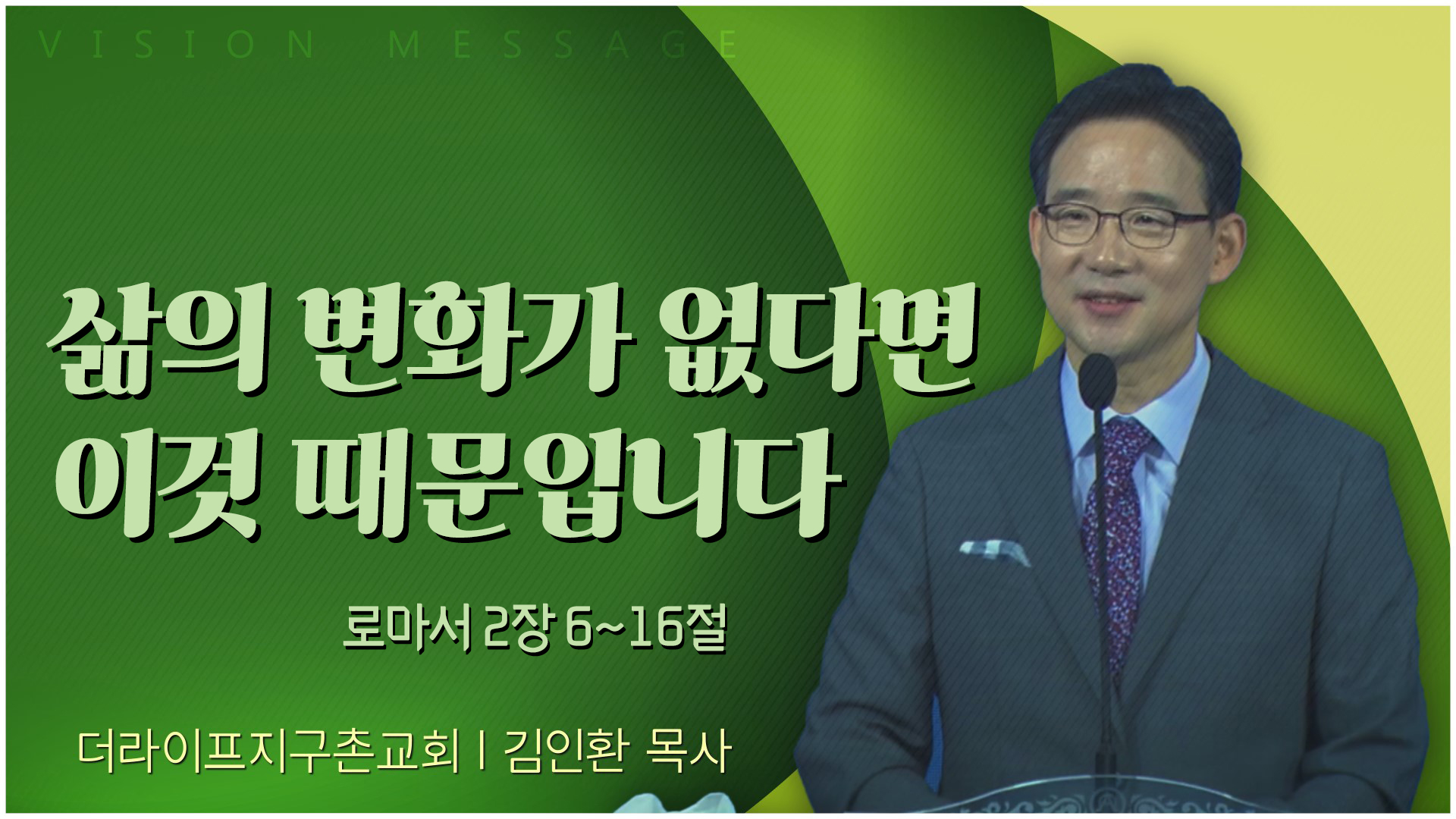 VISION MESSAGE

삶의 변화가 없다면 이것 때문입니다

로마서 2장 6~16절

더라이프지구촌교회 | 김인환 목사